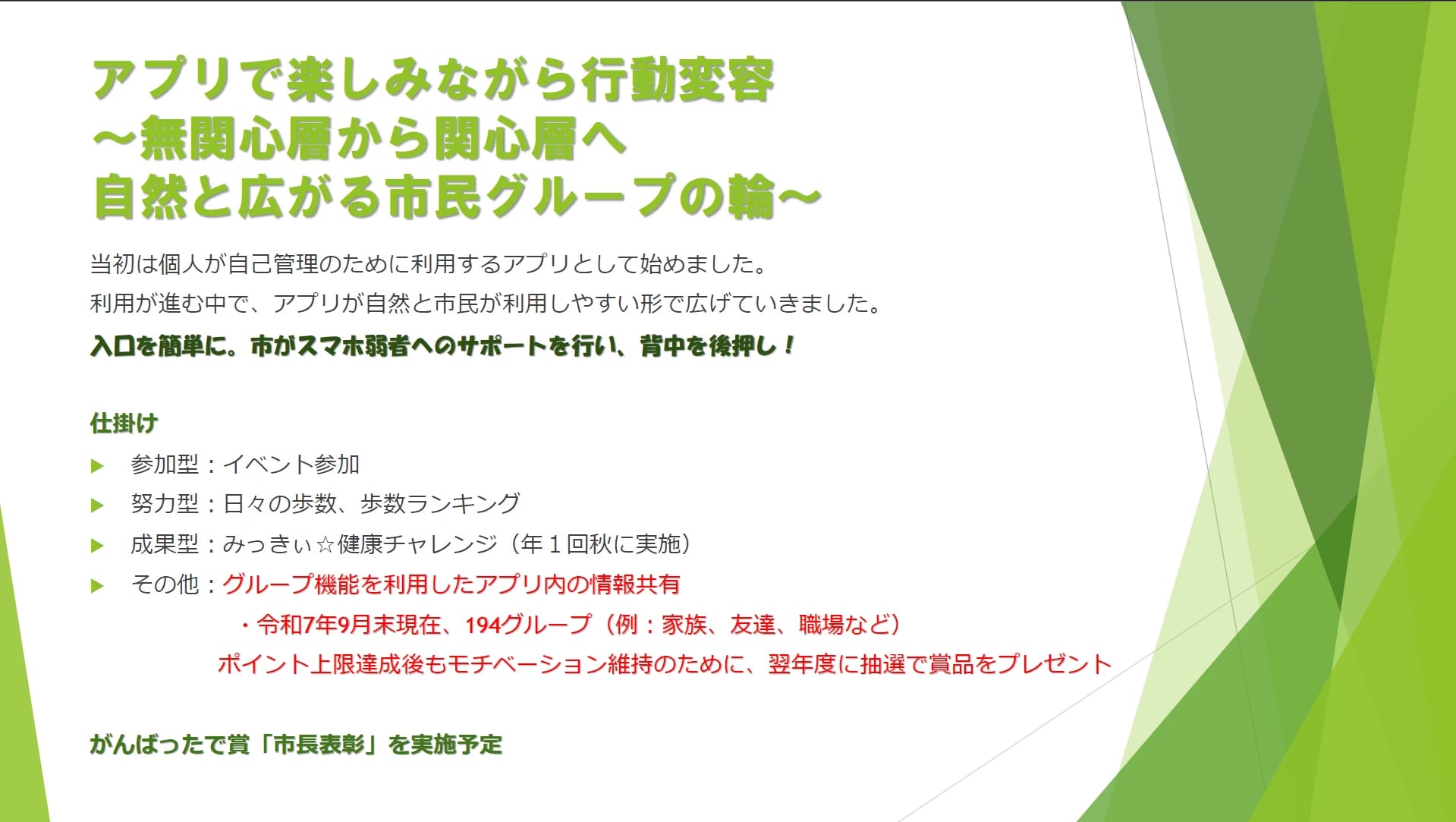 アプリで楽しみながら行動変容
～無関心層から関心層へ
自然と広がる市民グループの輪～

当初は個人が自己管理のために利用するアプリとして始めました。
利用が進む中で、アプリが自然と市民が利用しやすい形で広げていきました。
入口を簡単に。市がスマホ弱者へのサポートを行い、背中を後押し！

仕掛け

▶ 参加型：イベント参加
▶ 努力型：日々の歩数、歩数ランキング
▶ 成果型：みっきぃ☆健康チャレンジ（年１回秋に実施）
▶ その他：グループ機能を利用したアプリ内の情報共有
・令和7年9月末現在、194グループ（例：家族、友達、職場など）
ポイント上限達成後もモチベーション維持のために、翌年度に抽選で賞品をプレゼント

がんばったで賞「市長表彰」を実施予定